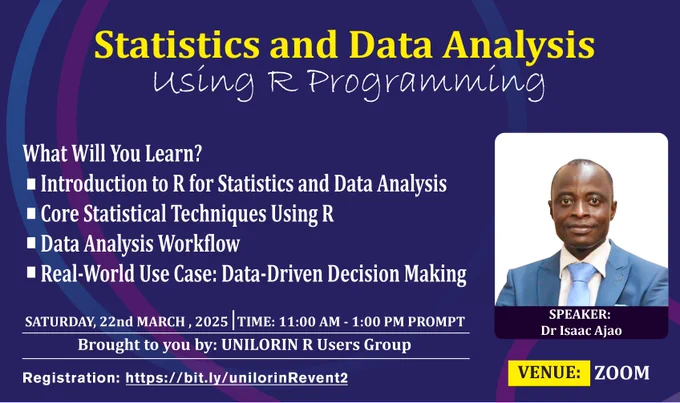 Statistics and Data Analysis
Using R Programming

What Will You Learn?
■ Introduction to R for Statistics and Data Analysis
■ Core Statistical Techniques Using R
■ Data Analysis Workflow
■ Real-World Use Case: Data-Driven Decision Making

SATURDAY, 22nd MARCH , 2025 | TIME: 11:00 AM - 1:00 PM PROMPT

Brought to you by: UNILORIN R Users Group

Registration: https://bit.ly/unilorinRevent2

SPEAKER:
Dr Isaac Ajao

VENUE: ZOOM